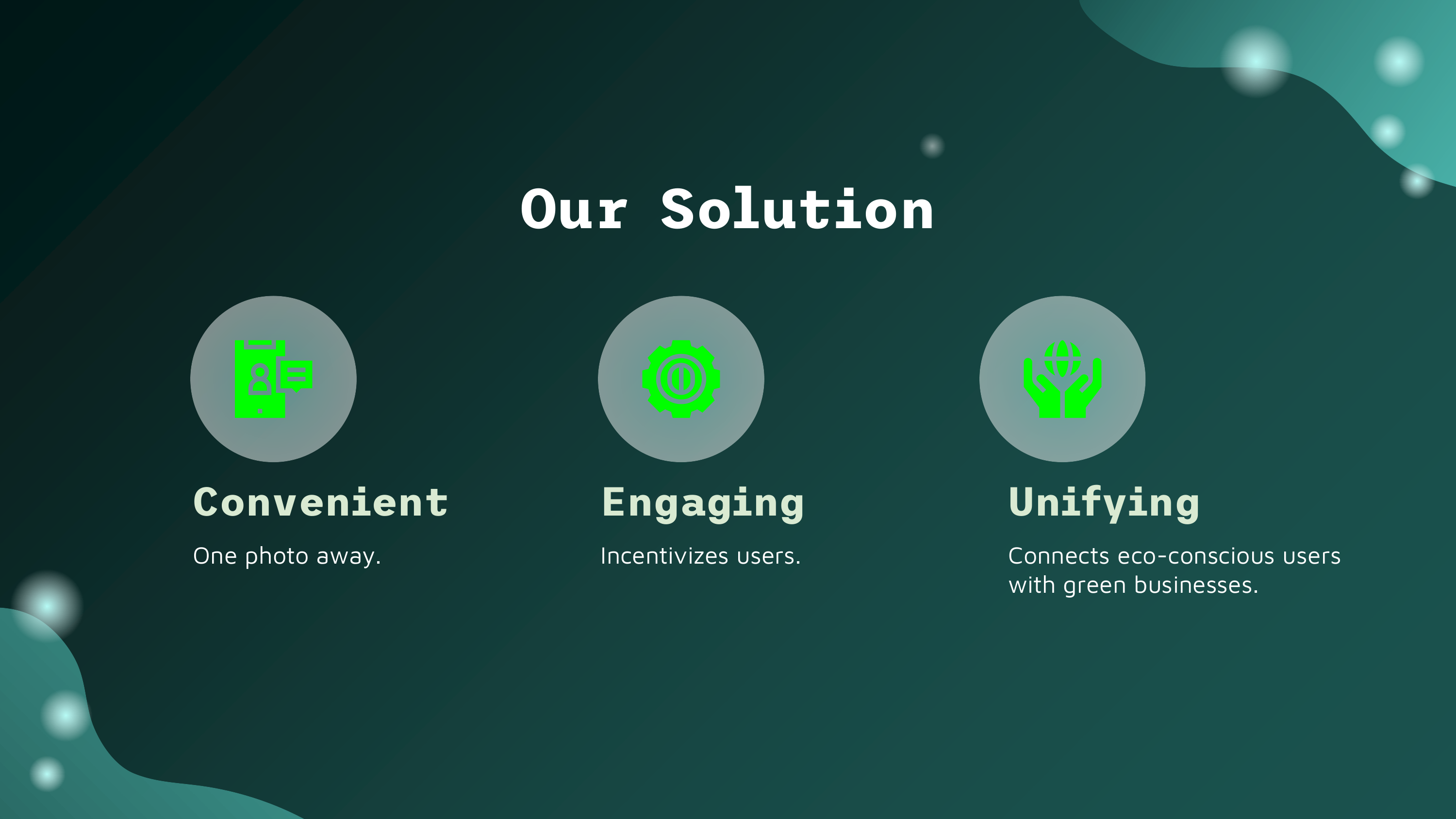 Our Solution

Convenient

One photo away.

Engaging

Incentivizes users.

Unifying

Connects eco-conscious users with green businesses.